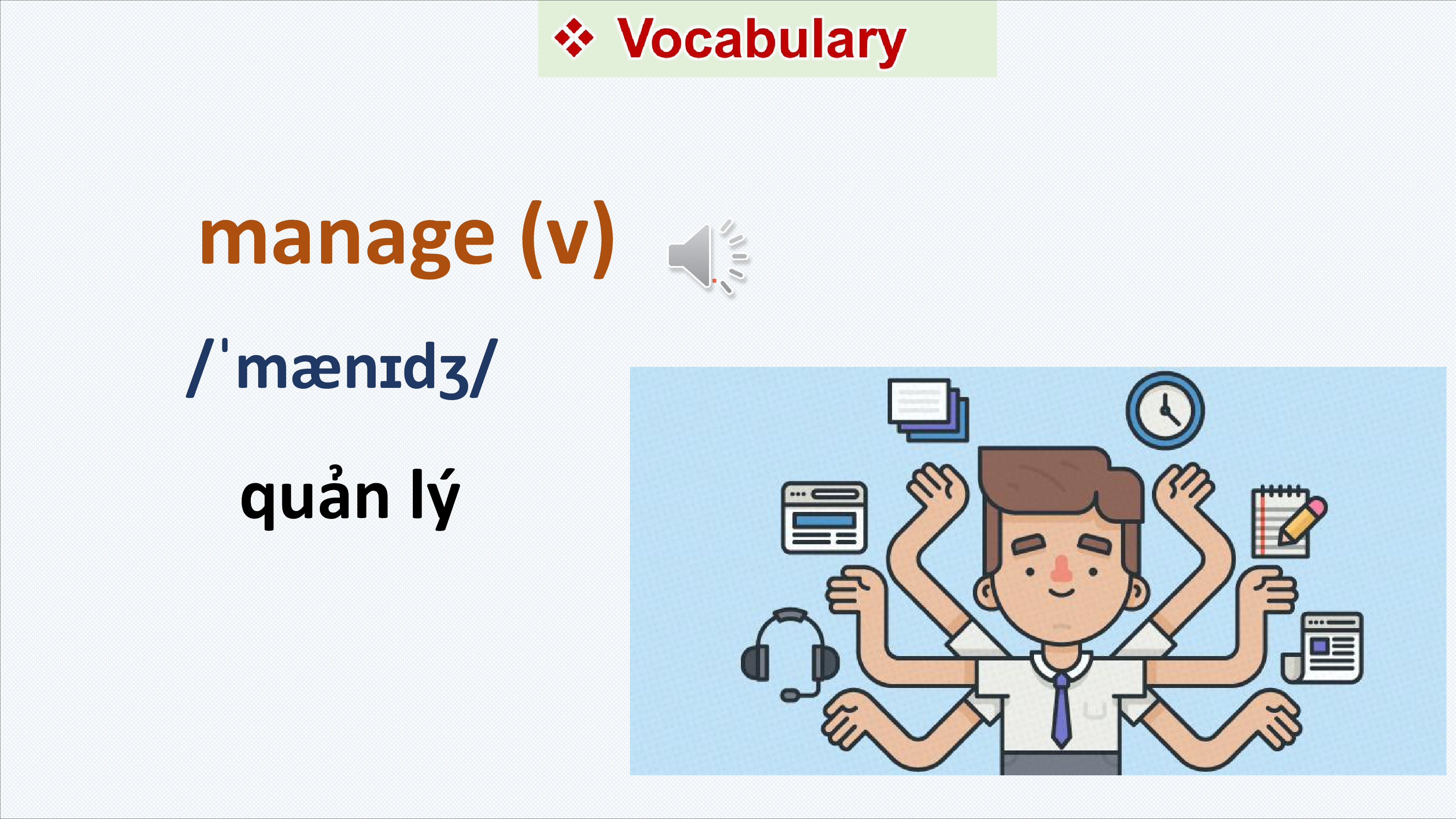 ❖ Vocabulary

manage (v)

/ˈmænɪdʒ/

quản lý